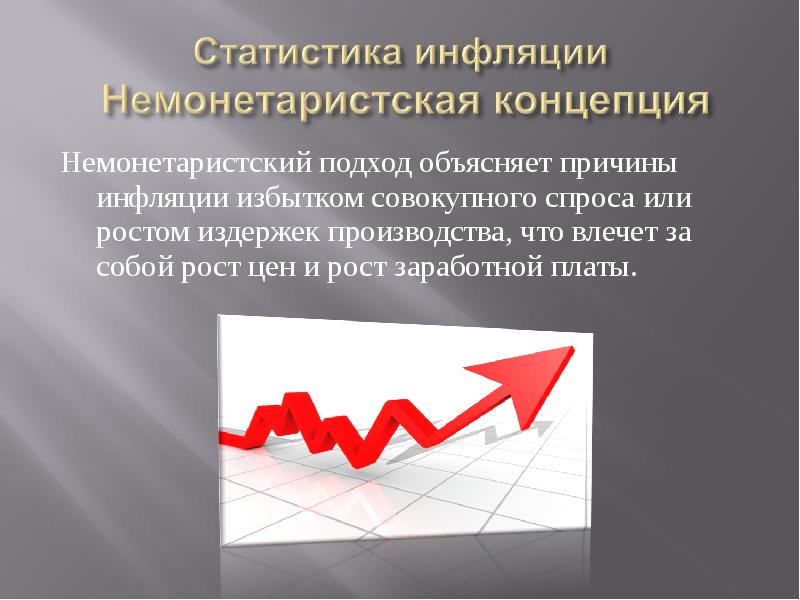 Статистика инфляции
Немонетаристская концепция

Немонетаристский подход объясняет причины инфляции избытком совокупного спроса или ростом издержек производства, что влечет за собой рост цен и рост заработной платы.